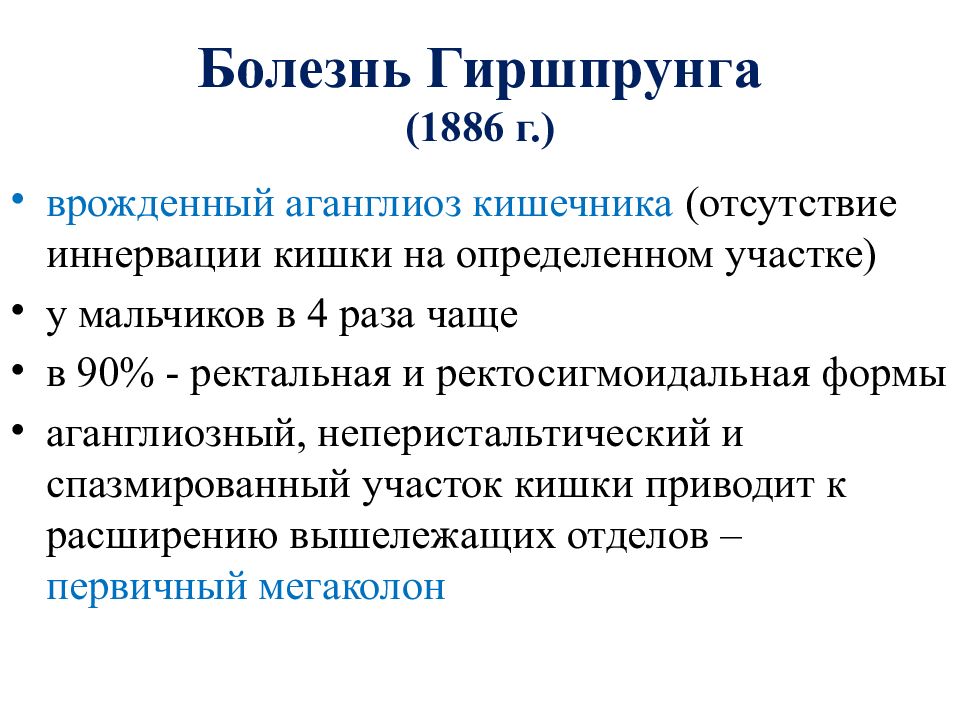 Болезнь Гиршпрунга
(1886 г.)

• врожденный аганглиоз кишечника (отсутствие иннервации кишки на определенном участке)
• у мальчиков в 4 раза чаще
• в 90% - ректальная и ректосигмоидальная формы
• аганглиозный, неперистальтический и спазмированный участок кишки приводит к расширению вышележащих отделов – первичный мегаколон